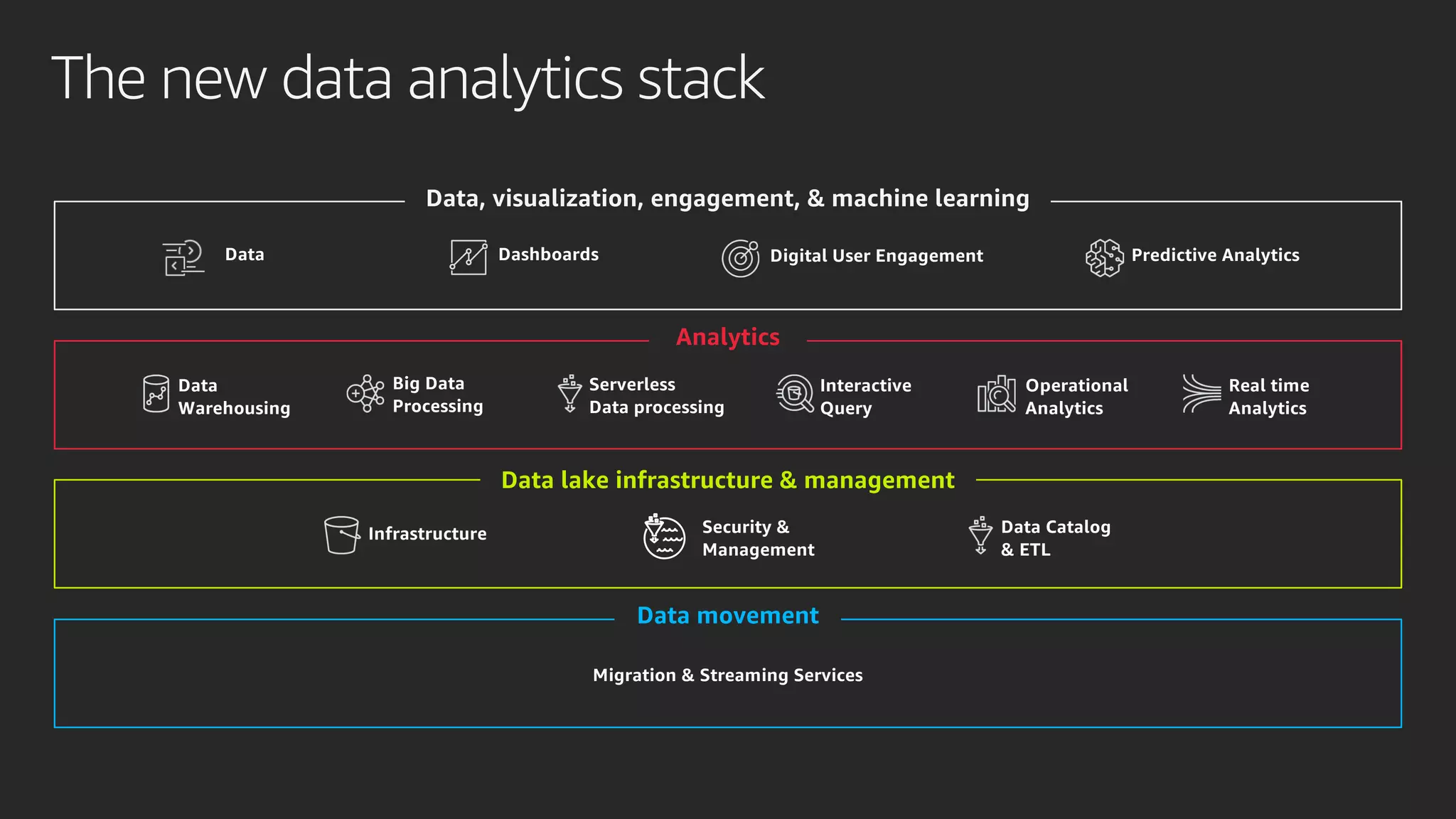 The new data analytics stack

Data, visualization, engagement, & machine learning

Data

Dashboards

Digital User Engagement

Predictive Analytics

Analytics

Data Warehousing

Big Data Processing

Serverless Data processing

Interactive Query

Operational Analytics

Real time Analytics

Data lake infrastructure & management

Infrastructure

Security & Management

Data Catalog & ETL

Data movement

Migration & Streaming Services